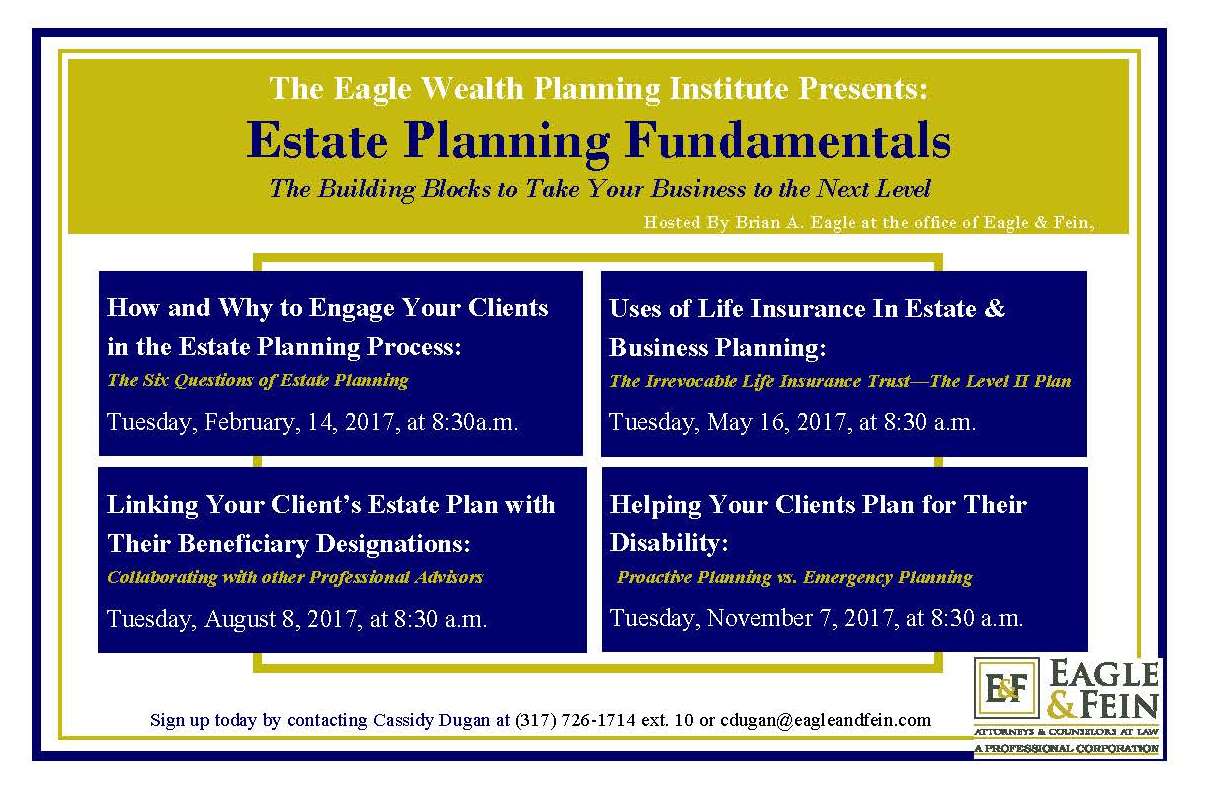 The Eagle Wealth Planning Institute Presents:

Estate Planning Fundamentals

The Building Blocks to Take Your Business to the Next Level

Hosted By Brian A. Eagle at the office of Eagle & Fein,

How and Why to Engage Your Clients in the Estate Planning Process:

The Six Questions of Estate Planning

Tuesday, February, 14, 2017, at 8:30a.m.

Uses of Life Insurance In Estate & Business Planning:

The Irrevocable Life Insurance Trust—The Level II Plan

Tuesday, May 16, 2017, at 8:30 a.m.

Linking Your Client's Estate Plan with Their Beneficiary Designations:

Collaborating with other Professional Advisors

Tuesday, August 8, 2017, at 8:30 a.m.

Helping Your Clients Plan for Their Disability:

Proactive Planning vs. Emergency Planning

Tuesday, November 7, 2017, at 8:30 a.m.

Sign up today by contacting Cassidy Dugan at (317) 726-1714 ext. 10 or cdugan@eagleandfein.com

E&F EAGLE & FEIN
ATTORNEYS & COUNSELORS AT LAW
A PROFESSIONAL CORPORATION